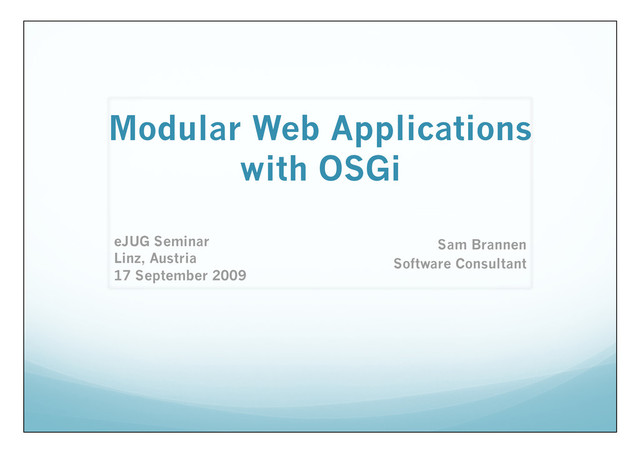 Modular Web Applications with OSGi

eJUG Seminar
Linz, Austria
17 September 2009

Sam Brannen
Software Consultant